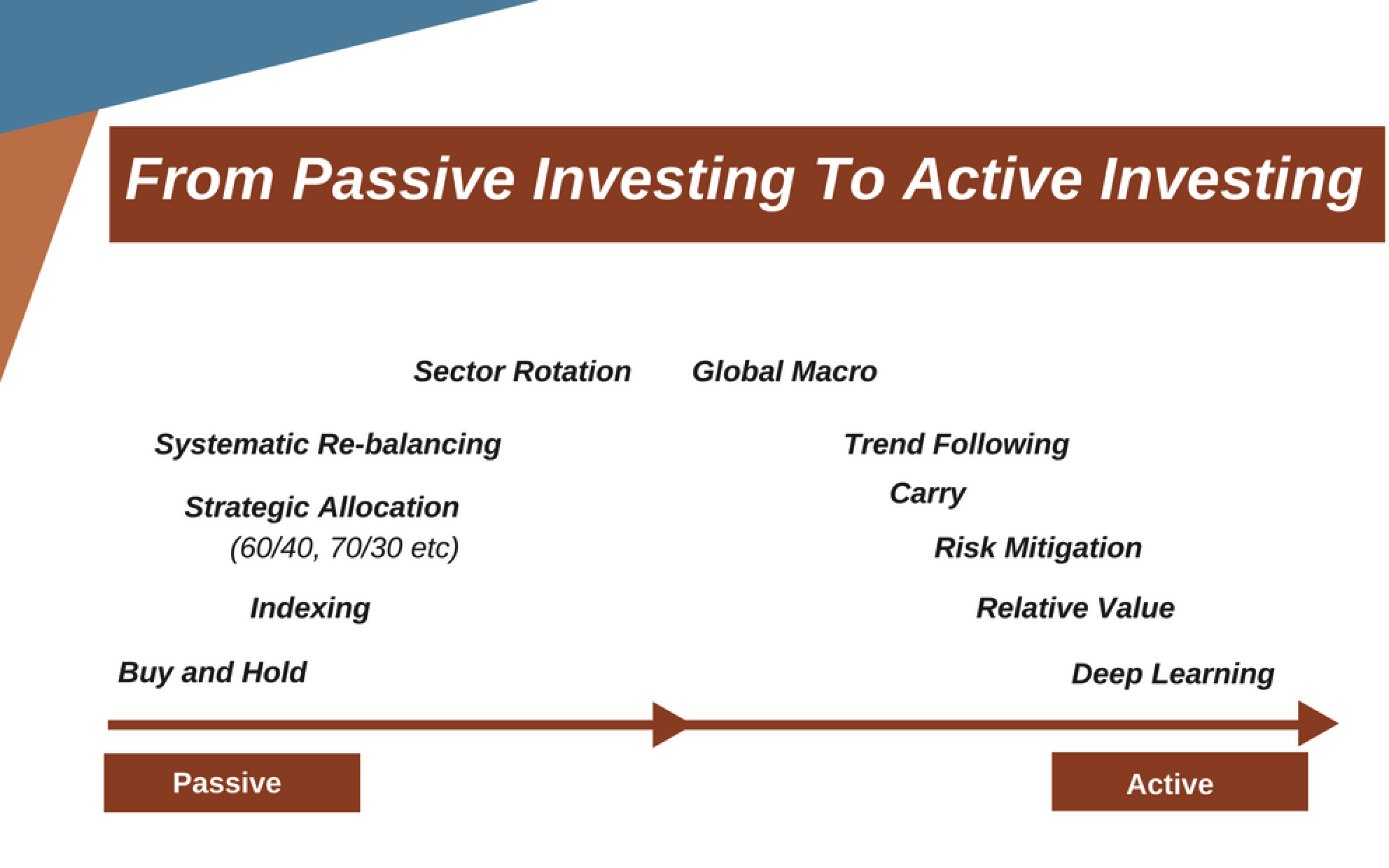 From Passive Investing To Active Investing

Sector Rotation

Global Macro

Systematic Re-balancing

Trend Following

Carry

Strategic Allocation
(60/40, 70/30 etc)

Risk Mitigation

Indexing

Relative Value

Buy and Hold

Deep Learning

Passive

Active